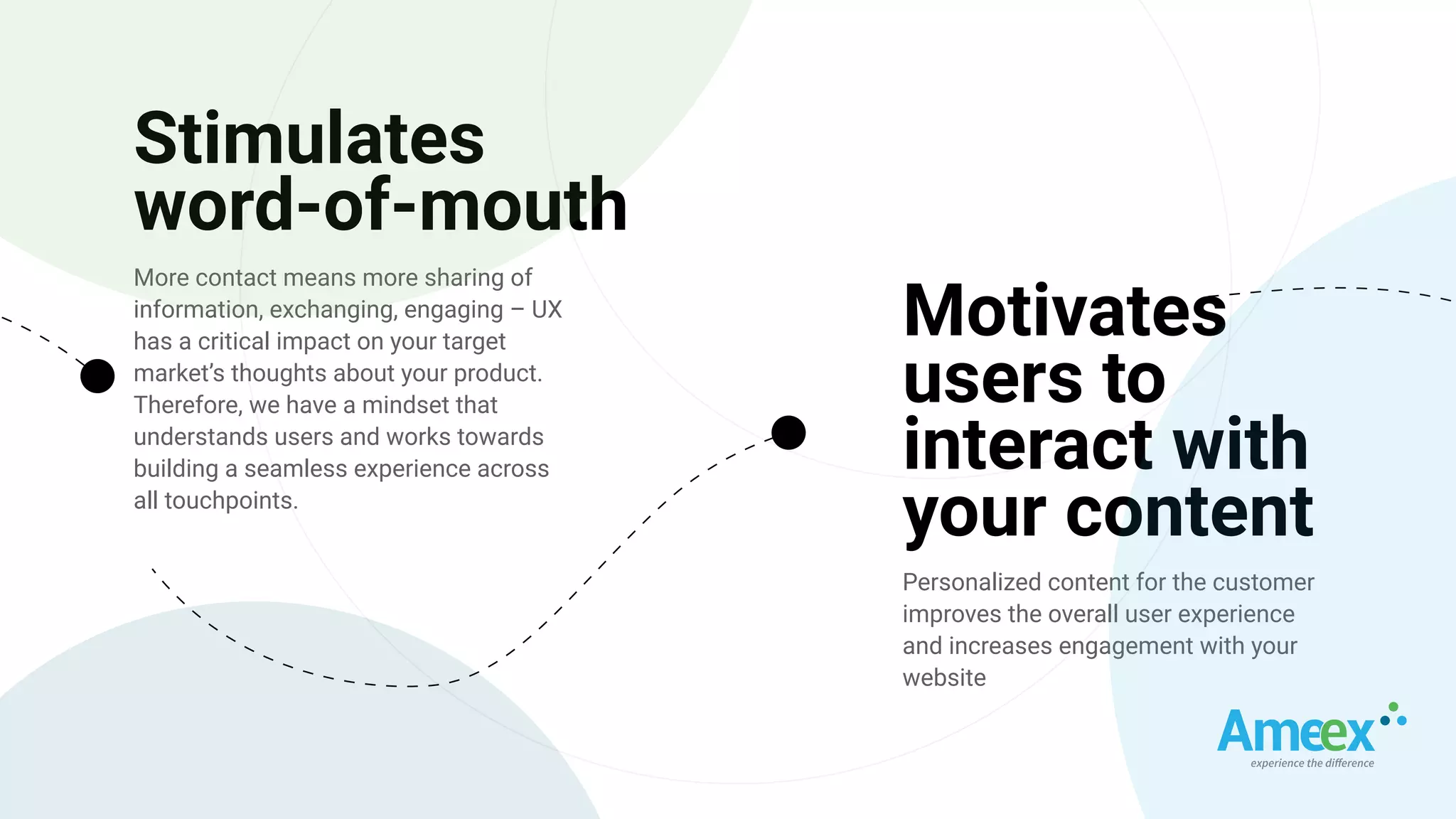 Stimulates word-of-mouth

More contact means more sharing of information, exchanging, engaging – UX has a critical impact on your target market's thoughts about your product. Therefore, we have a mindset that understands users and works towards building a seamless experience across all touchpoints.

Motivates users to interact with your content

Personalized content for the customer improves the overall user experience and increases engagement with your website

Ameex
experience the difference